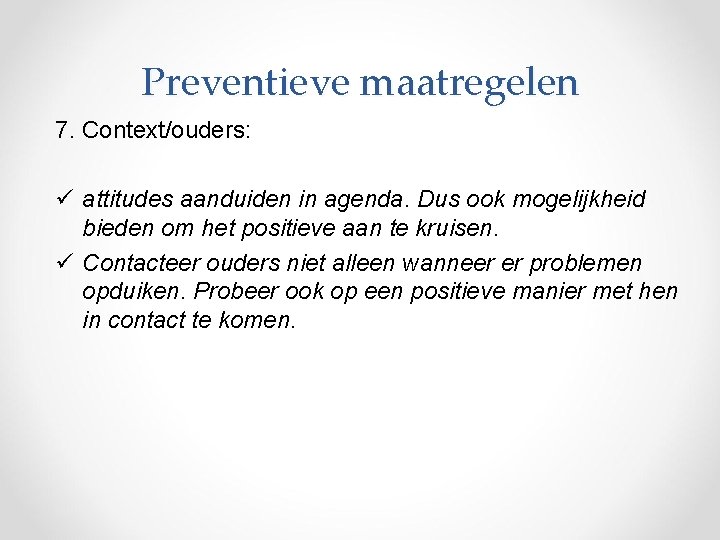 Preventieve maatregelen

7. Context/ouders:

✓ attitudes aanduiden in agenda. Dus ook mogelijkheid bieden om het positieve aan te kruisen.

✓ Contacteer ouders niet alleen wanneer er problemen opduiken. Probeer ook op een positieve manier met hen in contact te komen.